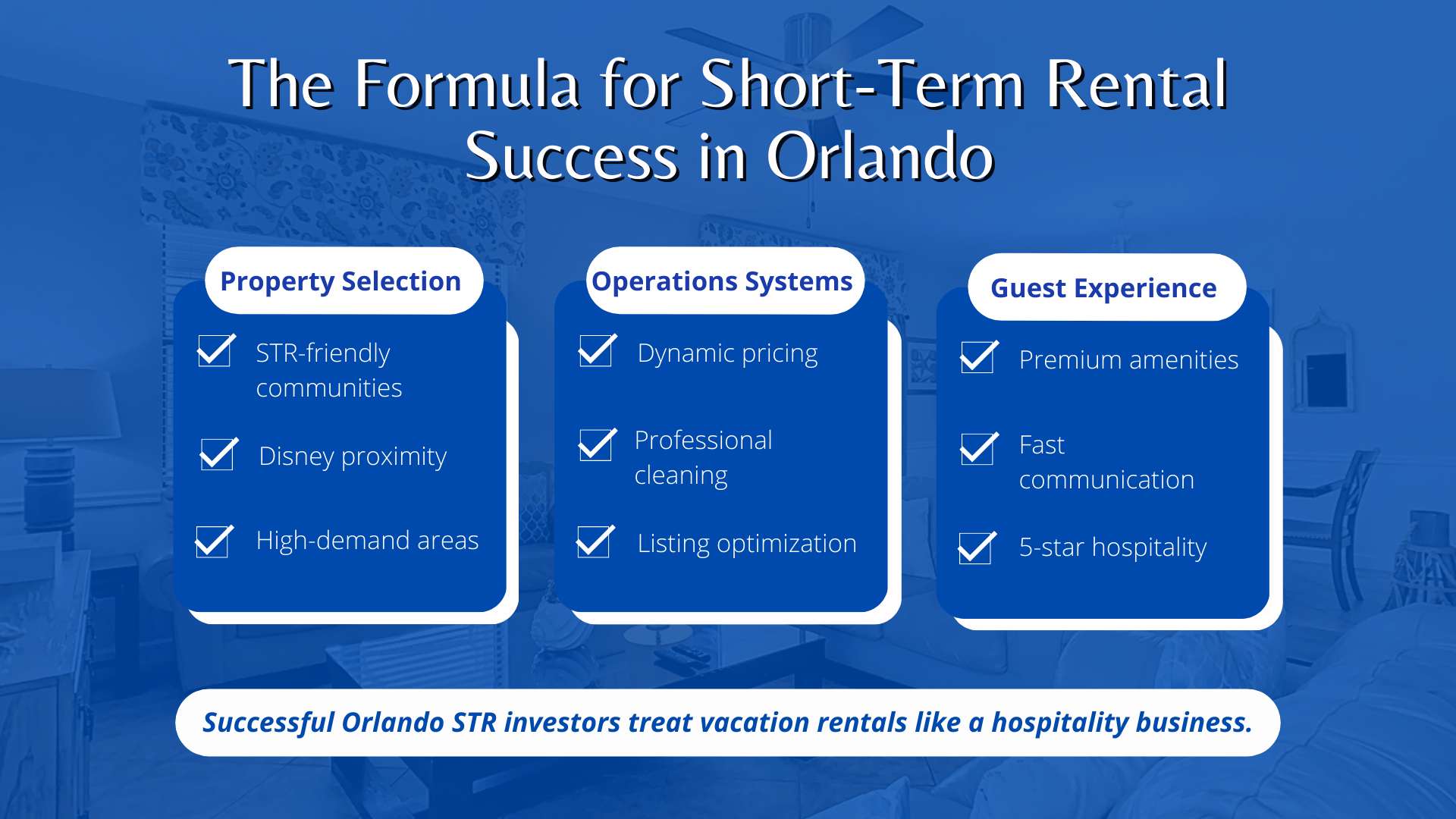 The Formula for Short-Term Rental Success in Orlando

Property Selection

STR-friendly communities

Disney proximity

High-demand areas

Operations Systems

Dynamic pricing

Professional cleaning

Listing optimization

Guest Experience

Premium amenities

Fast communication

5-star hospitality

Successful Orlando STR investors treat vacation rentals like a hospitality business.